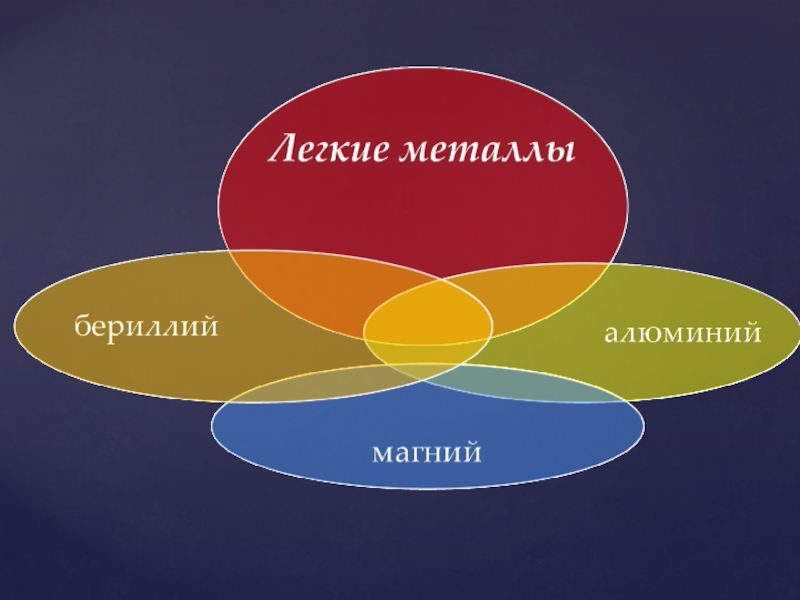 Легкие металлы

бериллий

алюминий

магний